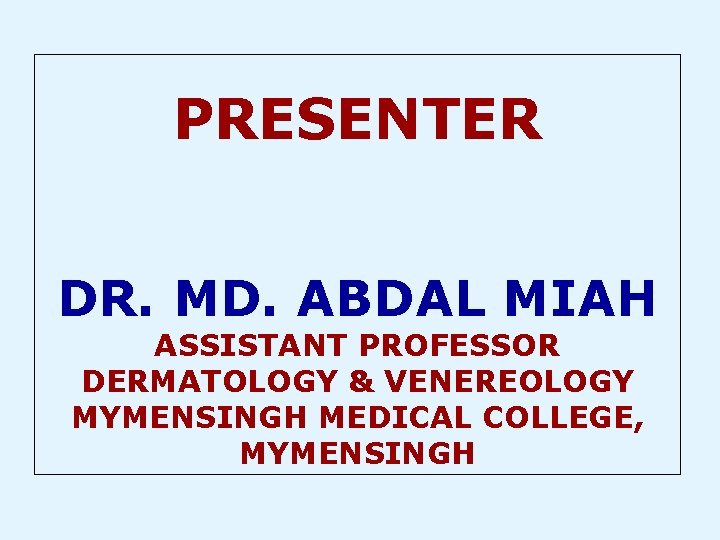 PRESENTER

DR. MD. ABDAL MIAH
ASSISTANT PROFESSOR
DERMATOLOGY & VENEREOLOGY
MYMENSINGH MEDICAL COLLEGE, MYMENSINGH